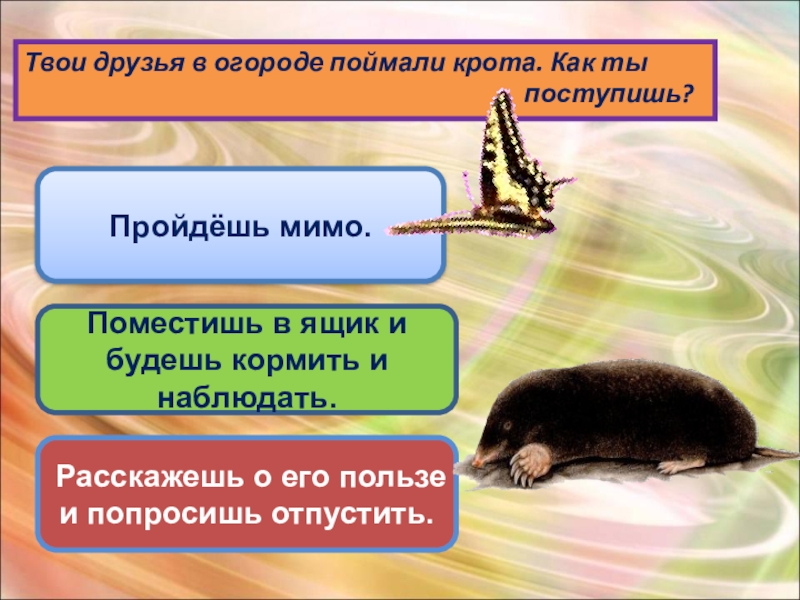 Твои друзья в огороде поймали крота. Как ты поступишь?

Пройдёшь мимо.

Поместишь в ящик и будешь кормить и наблюдать.

Расскажешь о его пользе и попросишь отпустить.